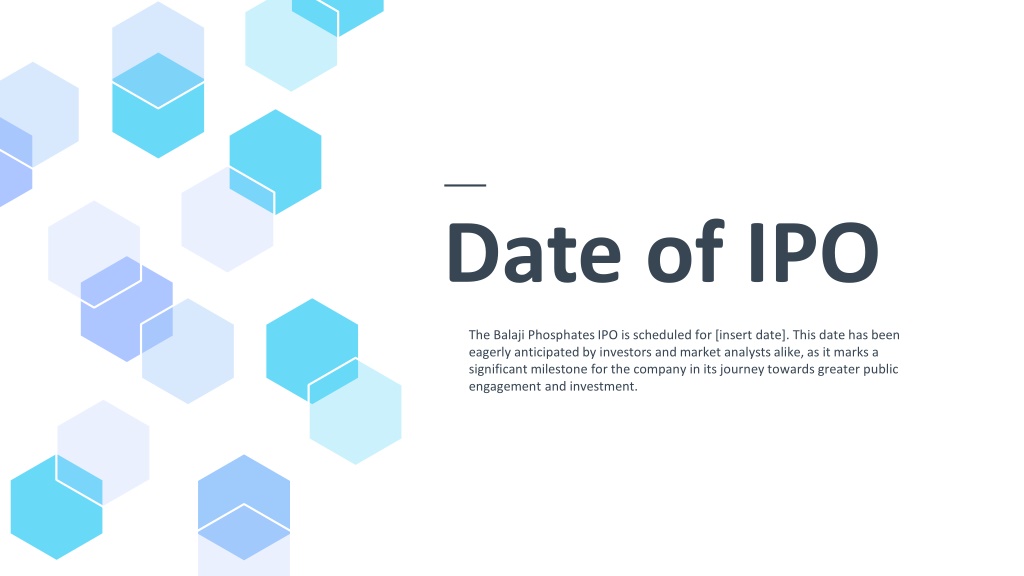 Date of IPO

The Balaji Phosphates IPO is scheduled for [insert date]. This date has been eagerly anticipated by investors and market analysts alike, as it marks a significant milestone for the company in its journey towards greater public engagement and investment.